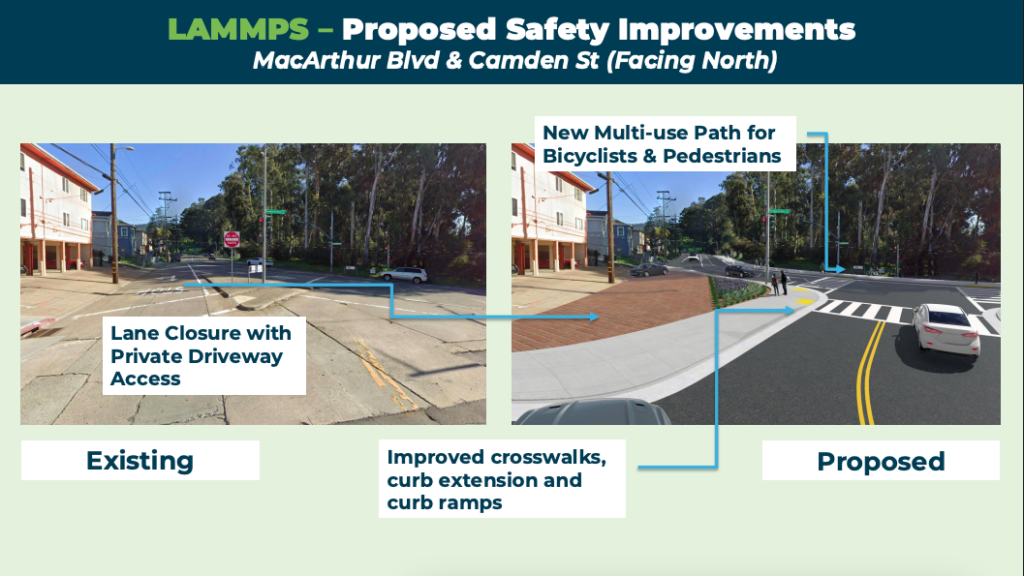 LAMMPS – Proposed Safety Improvements
MacArthur Blvd & Camden St (Facing North)

New Multi-use Path for Bicyclists & Pedestrians

Lane Closure with Private Driveway Access

Existing

Improved crosswalks, curb extension and curb ramps

Proposed